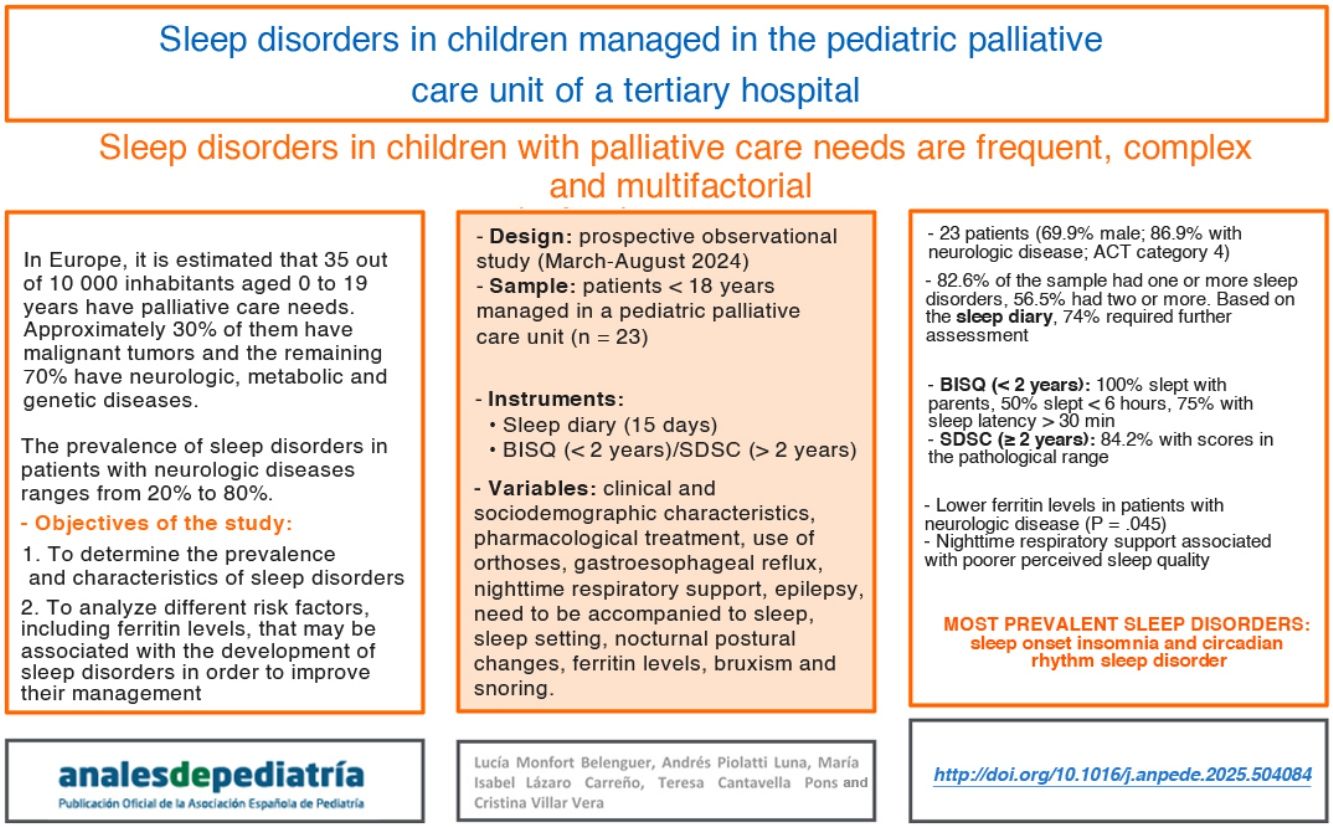 Sleep disorders in children managed in the pediatric palliative care unit of a tertiary hospital

Sleep disorders in children with palliative care needs are frequent, complex and multifactorial

In Europe, it is estimated that 35 out of 10 000 inhabitants aged 0 to 19 years have palliative care needs. Approximately 30% of them have malignant tumors and the remaining 70% have neurologic, metabolic and genetic diseases.

The prevalence of sleep disorders in patients with neurologic diseases ranges from 20% to 80%.

- Objectives of the study:

1. To determine the prevalence and characteristics of sleep disorders

2. To analyze different risk factors, including ferritin levels, that may be associated with the development of sleep disorders in order to improve their management

- Design: prospective observational study (March-August 2024)
- Sample: patients < 18 years managed in a pediatric palliative care unit (n = 23)

- Instruments:
• Sleep diary (15 days)
• BISQ (< 2 years)/SDSC (> 2 years)

- Variables: clinical and sociodemographic characteristics, pharmacological treatment, use of orthoses, gastroesophageal reflux, nighttime respiratory support, epilepsy, need to be accompanied to sleep, sleep setting, nocturnal postural changes, ferritin levels, bruxism and snoring.

- 23 patients (69.9% male; 86.9% with neurologic disease; ACT category 4)

- 82.6% of the sample had one or more sleep disorders, 56.5% had two or more. Based on the sleep diary, 74% required further assessment

- BISQ (< 2 years): 100% slept with parents, 50% slept < 6 hours, 75% with sleep latency > 30 min
- SDSC (≥ 2 years): 84.2% with scores in the pathological range

- Lower ferritin levels in patients with neurologic disease (P = .045)
- Nighttime respiratory support associated with poorer perceived sleep quality

MOST PREVALENT SLEEP DISORDERS: sleep onset insomnia and circadian rhythm sleep disorder

analesdepediatría
Publicación Oficial de la Asociación Española de Pediatría

Lucía Monfort Belenguer, Andrés Piolatti Luna, María Isabel Lázaro Carreño, Teresa Cantavella Pons and Cristina Villar Vera

http://doi.org/10.1016/j.anpede.2025.504084